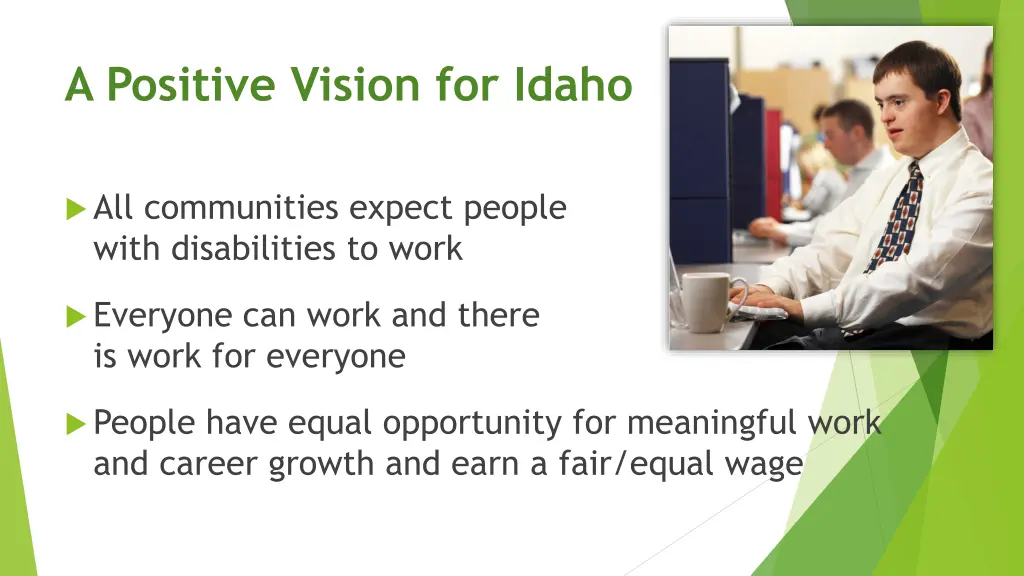 A Positive Vision for Idaho

All communities expect people with disabilities to work

Everyone can work and there is work for everyone

People have equal opportunity for meaningful work and career growth and earn a fair/equal wage